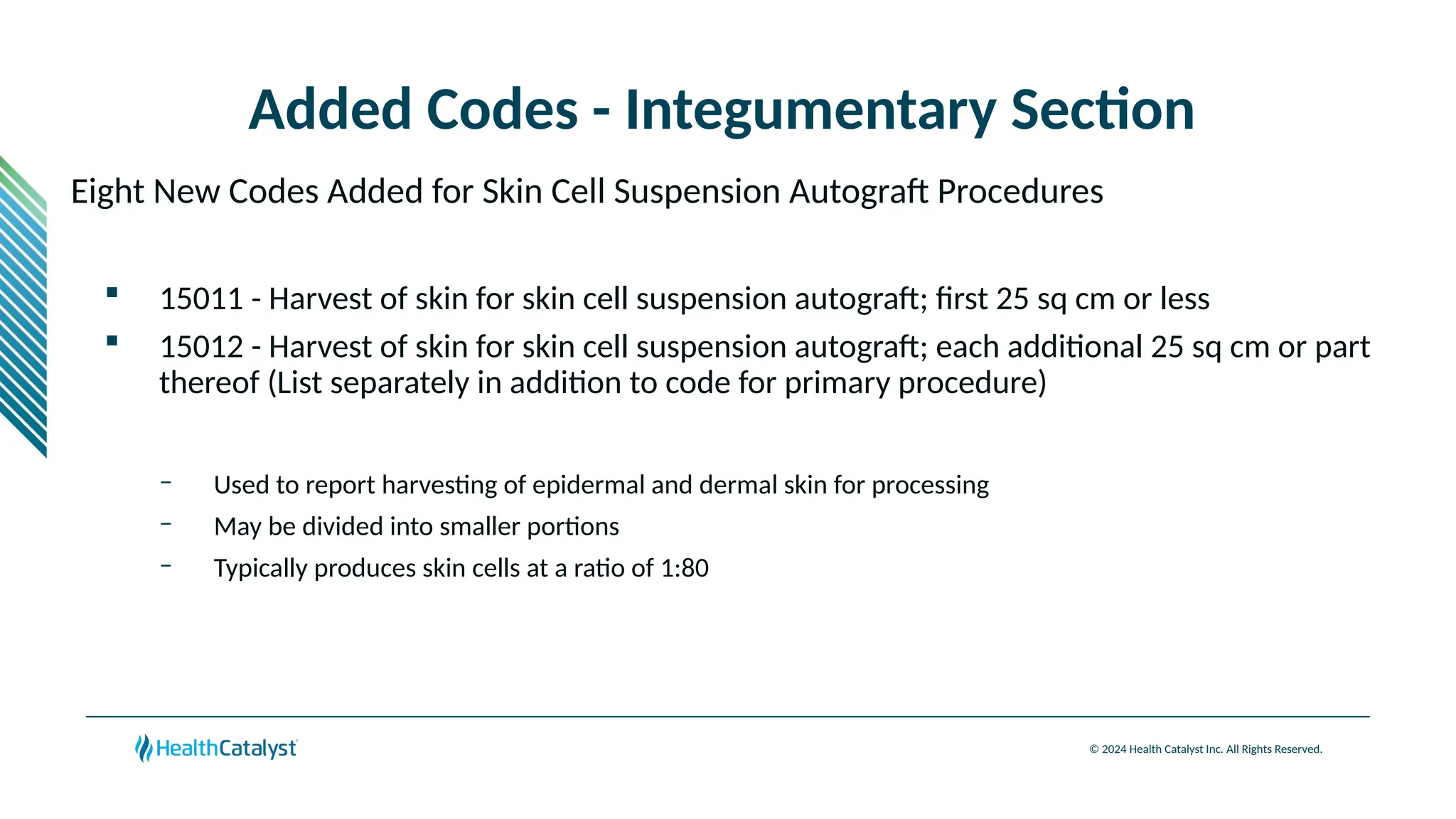 Added Codes - Integumentary Section

Eight New Codes Added for Skin Cell Suspension Autograft Procedures

▪ 15011 - Harvest of skin for skin cell suspension autograft; first 25 sq cm or less
▪ 15012 - Harvest of skin for skin cell suspension autograft; each additional 25 sq cm or part thereof (List separately in addition to code for primary procedure)

– Used to report harvesting of epidermal and dermal skin for processing
– May be divided into smaller portions
– Typically produces skin cells at a ratio of 1:80

HealthCatalyst

© 2024 Health Catalyst Inc. All Rights Reserved.